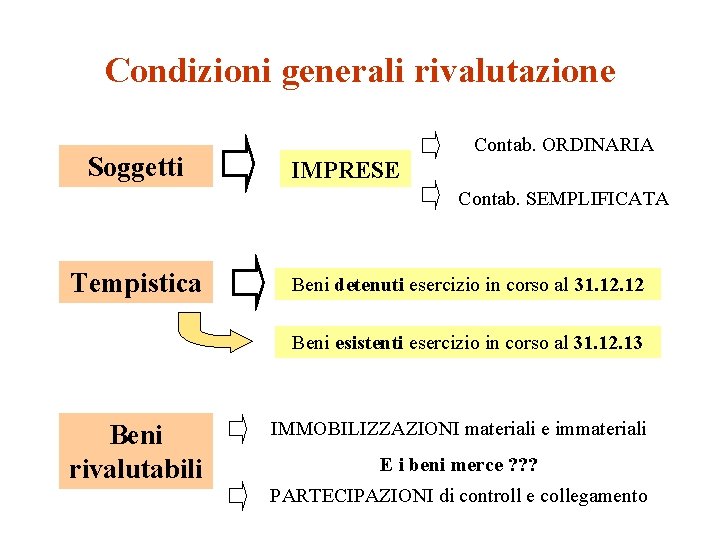 Condizioni generali rivalutazione

Soggetti

IMPRESE

Contab. ORDINARIA

Contab. SEMPLIFICATA

Tempistica

Beni detenuti esercizio in corso al 31.12.12

Beni esistenti esercizio in corso al 31.12.13

Beni rivalutabili

IMMOBILIZZAZIONI materiali e immateriali

E i beni merce ???

PARTECIPAZIONI di controll e collegamento